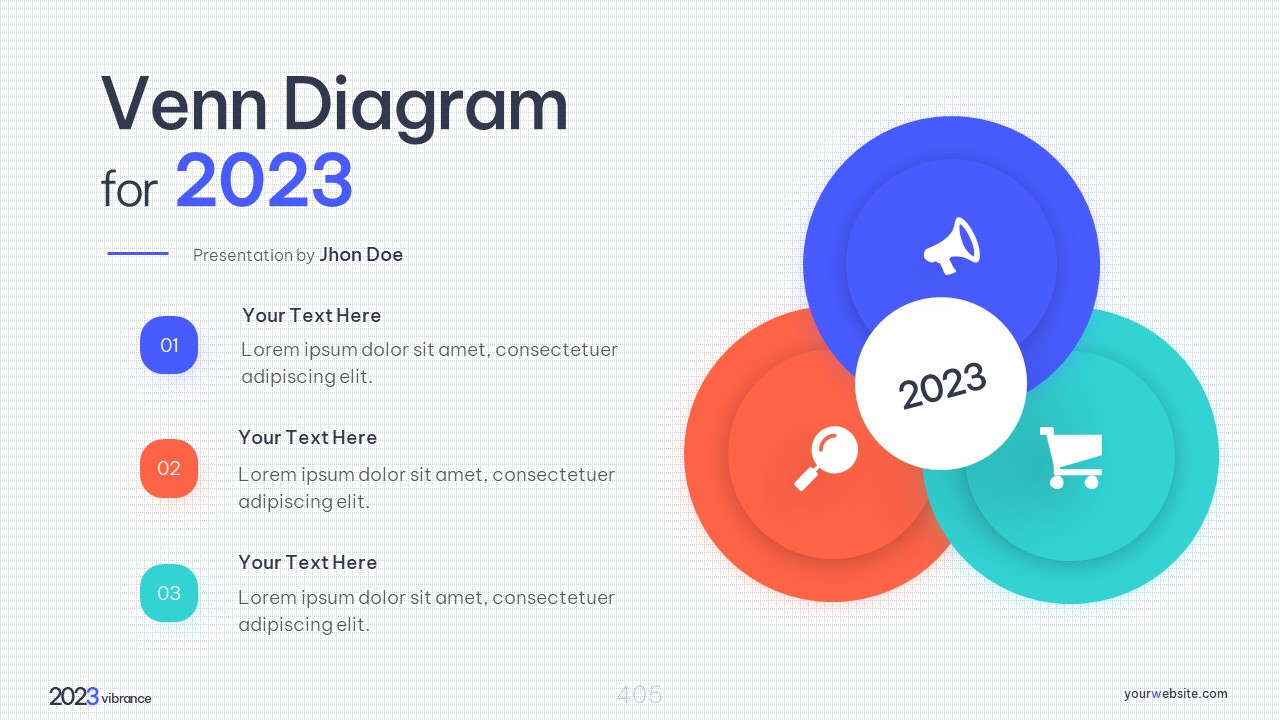 Venn Diagram for 2023

Presentation by Jhon Doe

01
Your Text Here
Lorem ipsum dolor sit amet, consectetuer adipiscing elit.

02
Your Text Here
Lorem ipsum dolor sit amet, consectetuer adipiscing elit.

03
Your Text Here
Lorem ipsum dolor sit amet, consectetuer adipiscing elit.

2023

2023 vibrance

405

yourwebsite.com